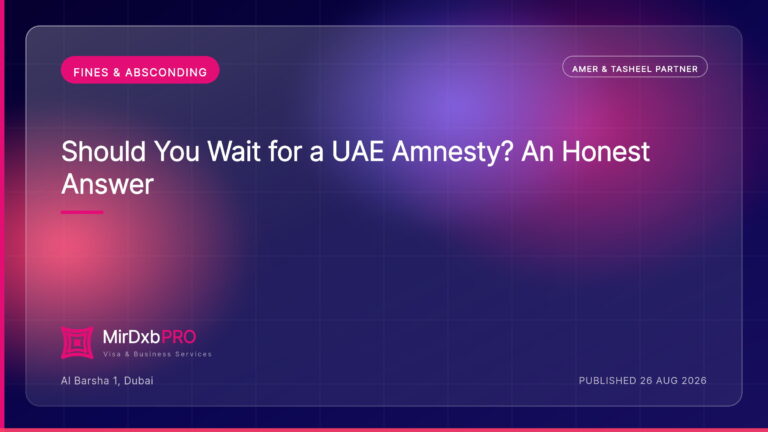 FINES & ABSCONDING

AMER & TASHEEL PARTNER

Should You Wait for a UAE Amnesty? An Honest Answer

MirDxbPRO
Visa & Business Services

Al Barsha 1, Dubai

PUBLISHED 26 AUG 2026